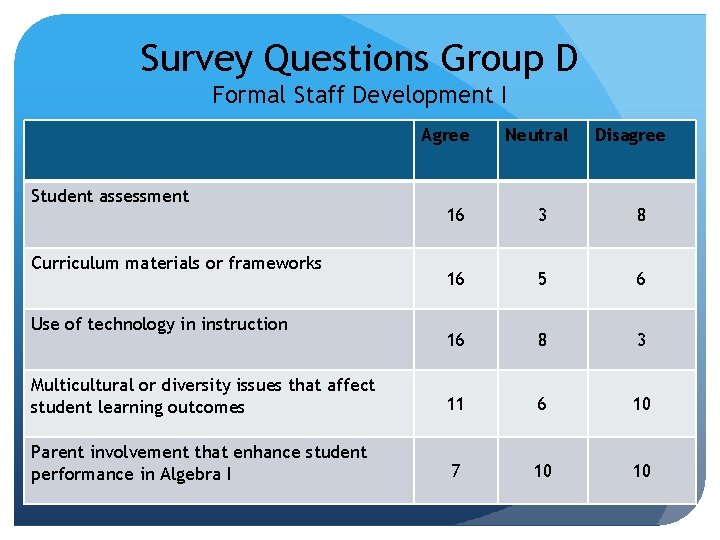 Survey Questions Group D
Formal Staff Development I

| | Agree | Neutral | Disagree |
|---|---|---|---|
| Student assessment | 16 | 3 | 8 |
| Curriculum materials or frameworks | 16 | 5 | 6 |
| Use of technology in instruction | 16 | 8 | 3 |
| Multicultural or diversity issues that affect student learning outcomes | 11 | 6 | 10 |
| Parent involvement that enhance student performance in Algebra I | 7 | 10 | 10 |